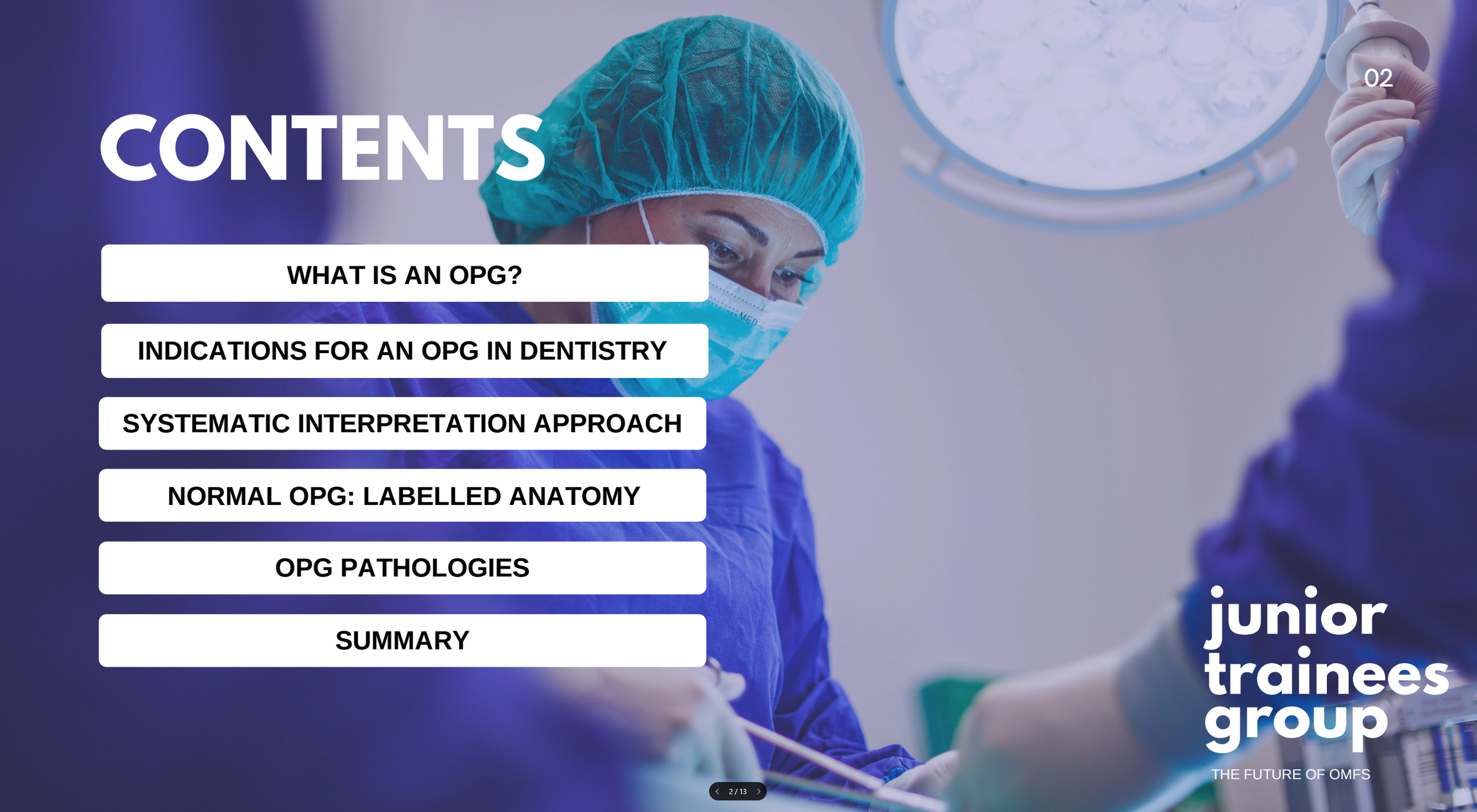 02

CONTENTS

WHAT IS AN OPG?

INDICATIONS FOR AN OPG IN DENTISTRY

SYSTEMATIC INTERPRETATION APPROACH

NORMAL OPG: LABELLED ANATOMY

OPG PATHOLOGIES

SUMMARY

junior trainees group

THE FUTURE OF OMFS

2 / 13